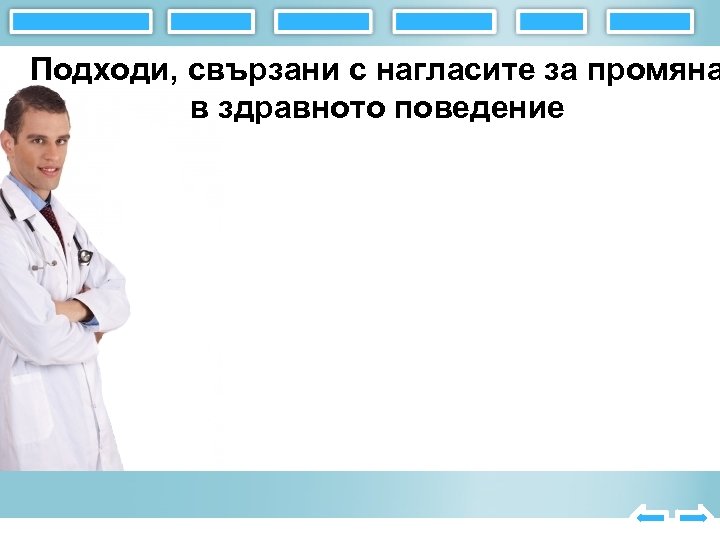 Подходи, свързани с нагласите за промяна в здравното поведение